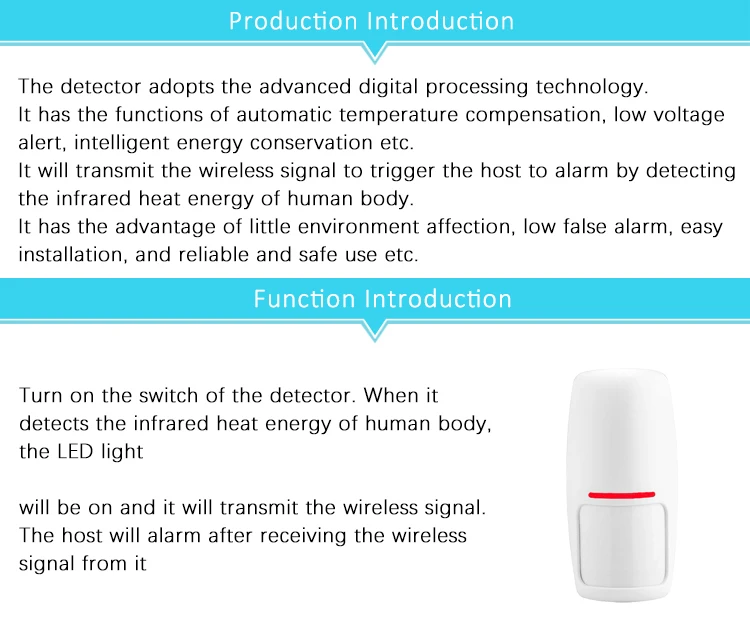 Production Introduction

The detector adopts the advanced digital processing technology.
It has the functions of automatic temperature compensation, low voltage alert, intelligent energy conservation etc.
It will transmit the wireless signal to trigger the host to alarm by detecting the infrared heat energy of human body.
It has the advantage of little environment affection, low false alarm, easy installation, and reliable and safe use etc.

Function Introduction

Turn on the switch of the detector. When it detects the infrared heat energy of human body, the LED light

will be on and it will transmit the wireless signal. The host will alarm after receiving the wireless signal from it